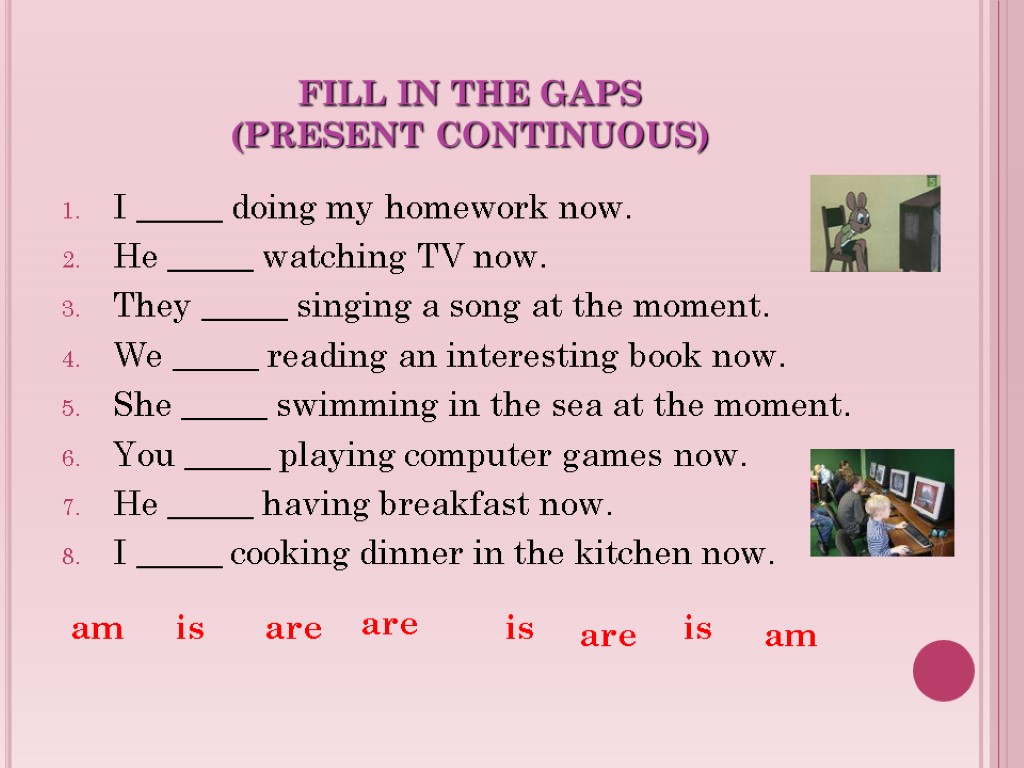 FILL IN THE GAPS
(PRESENT CONTINUOUS)

1. I _____ doing my homework now.
2. He _____ watching TV now.
3. They _____ singing a song at the moment.
4. We _____ reading an interesting book now.
5. She _____ swimming in the sea at the moment.
6. You _____ playing computer games now.
7. He _____ having breakfast now.
8. I _____ cooking dinner in the kitchen now.

am is are are is are is am